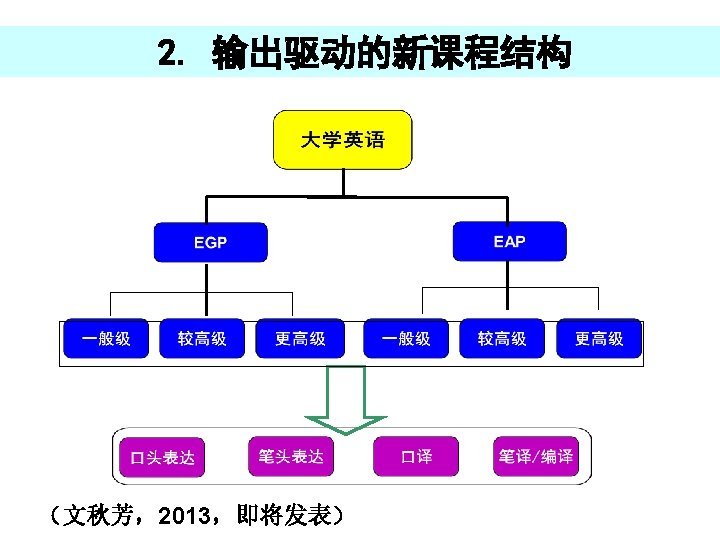 2. 输出驱动的新课程结构

大学英语

EGP

EAP

一般级

较高级

更高级

一般级

较高级

更高级

口头表达

笔头表达

口译

笔译/编译

（文秋芳，2013，即将发表）